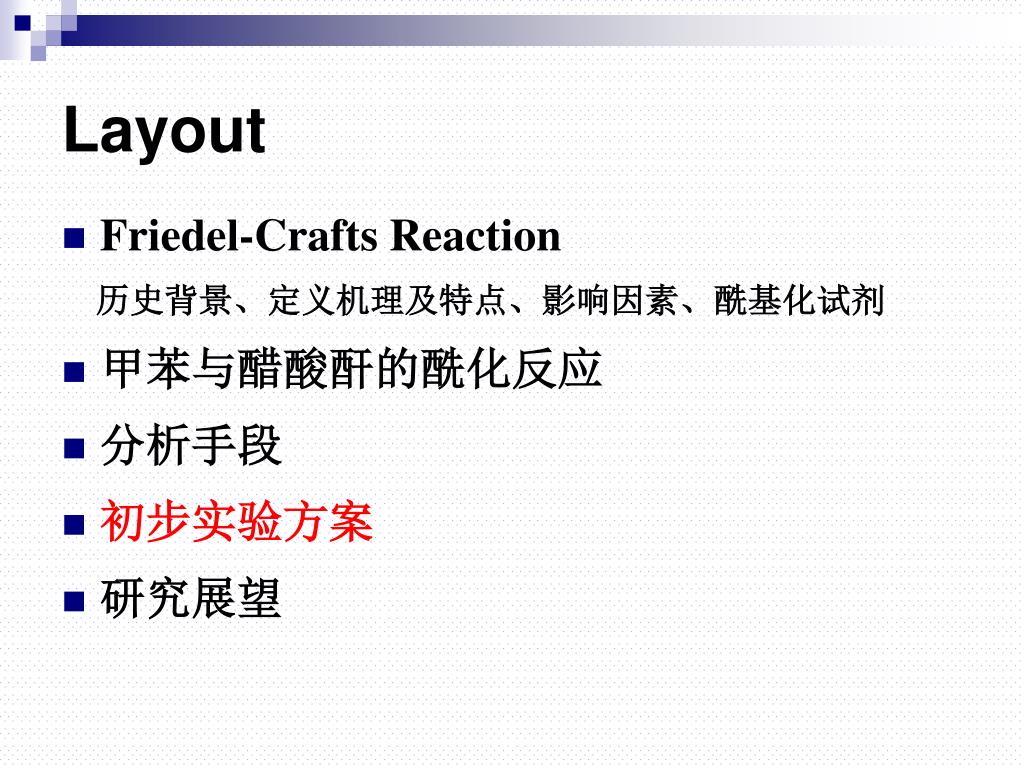 Layout

Friedel-Crafts Reaction

历史背景、定义机理及特点、影响因素、酰基化试剂

甲苯与醋酸酐的酰化反应

分析手段

初步实验方案

研究展望